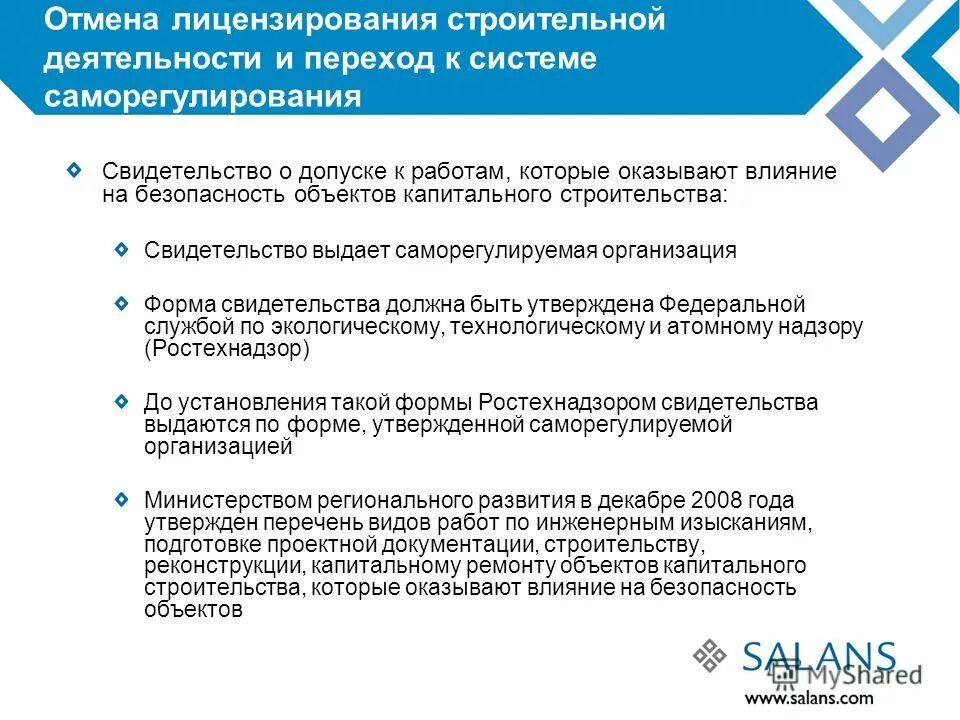 Отмена лицензирования строительной деятельности и переход к системе саморегулирования

Свидетельство о допуске к работам, которые оказывают влияние на безопасность объектов капитального строительства:

Свидетельство выдает саморегулируемая организация

Форма свидетельства должна быть утверждена Федеральной службой по экологическому, технологическому и атомному надзору (Ростехнадзор)

До установления такой формы Ростехнадзором свидетельства выдаются по форме, утвержденной саморегулируемой организацией

Министерством регионального развития в декабре 2008 года утвержден перечень видов работ по инженерным изысканиям, подготовке проектной документации, строительству, реконструкции, капитальному ремонту объектов капитального строительства, которые оказывают влияние на безопасность объектов

SALANS
MyShared
www.salans.com